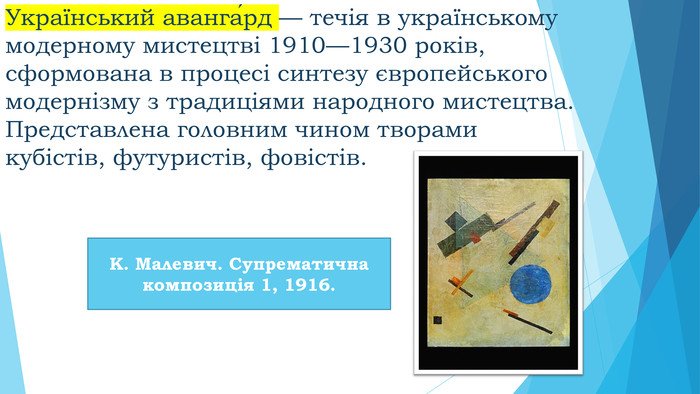 Український аванга́рд — течія в українському модерному мистецтві 1910—1930 років, сформована в процесі синтезу європейського модернізму з традиціями народного мистецтва. Представлена головним чином творами кубістів, футуристів, фовістів.

К. Малевич. Супрематична композиція 1, 1916.